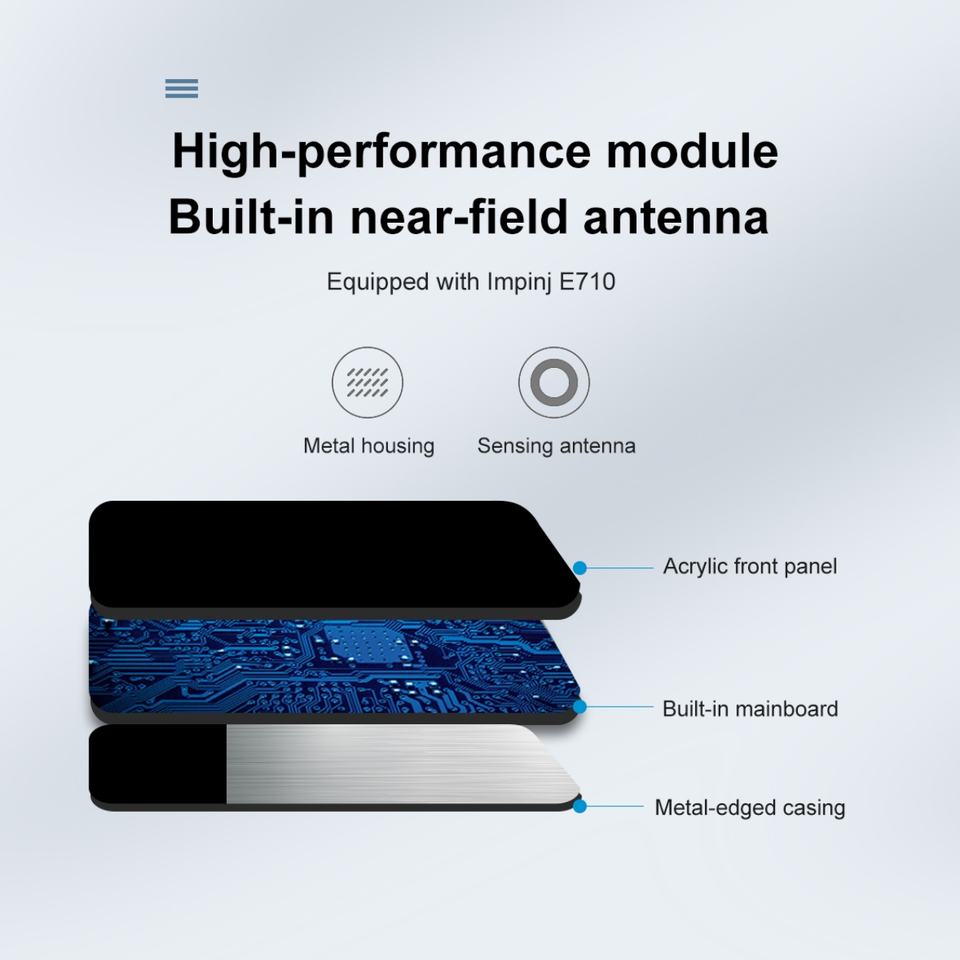 High-performance module
Built-in near-field antenna

Equipped with Impinj E710

Metal housing

Sensing antenna

Acrylic front panel

Built-in mainboard

Metal-edged casing